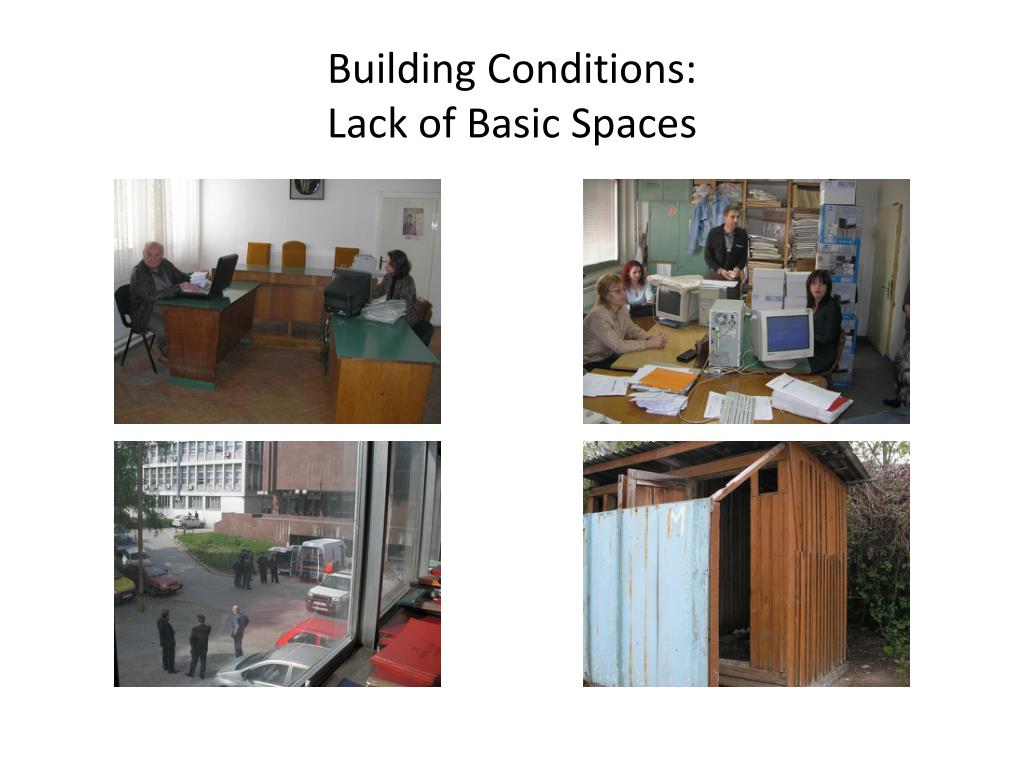 Building Conditions:
Lack of Basic Spaces

M